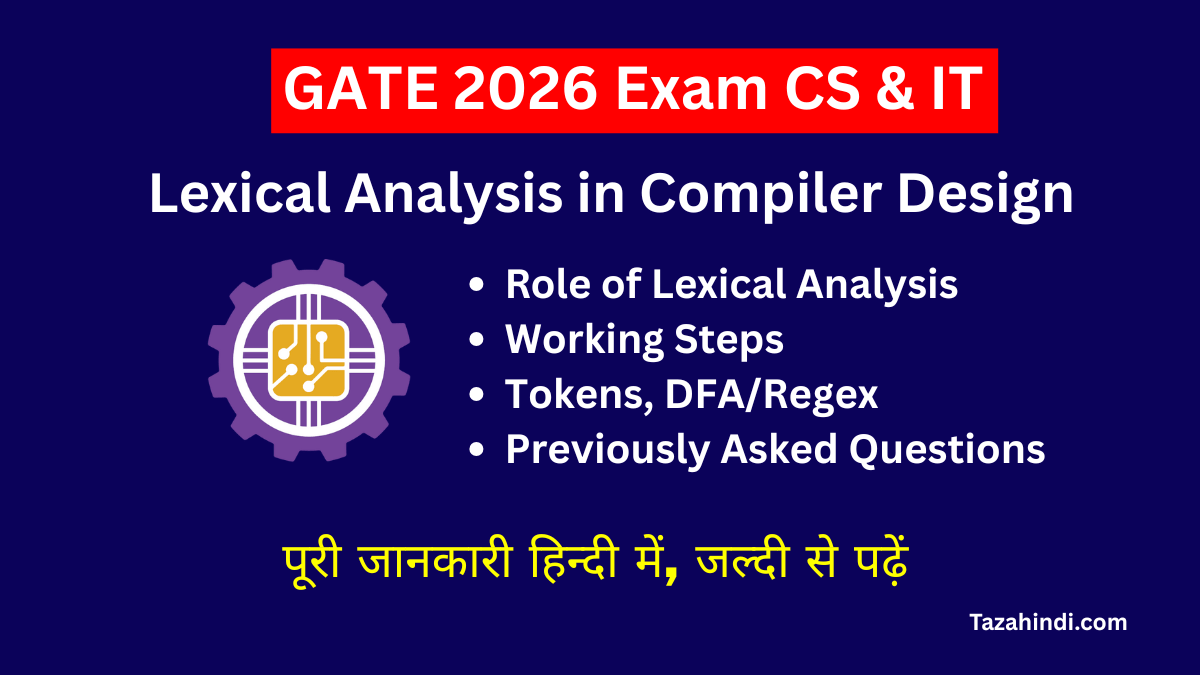 GATE 2026 Exam CS & IT

Lexical Analysis in Compiler Design

• Role of Lexical Analysis
• Working Steps
• Tokens, DFA/Regex
• Previously Asked Questions

पूरी जानकारी हिन्दी में, जल्दी से पढ़ें

Tazahindi.com